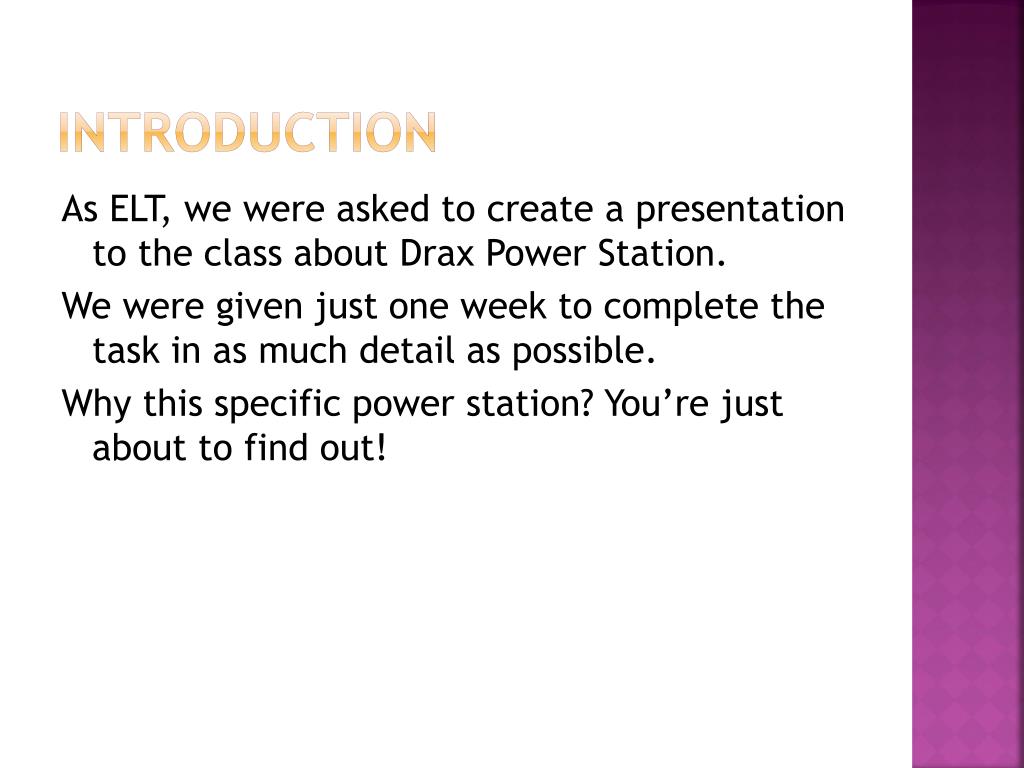 INTRODUCTION

As ELT, we were asked to create a presentation to the class about Drax Power Station.

We were given just one week to complete the task in as much detail as possible.

Why this specific power station? You're just about to find out!